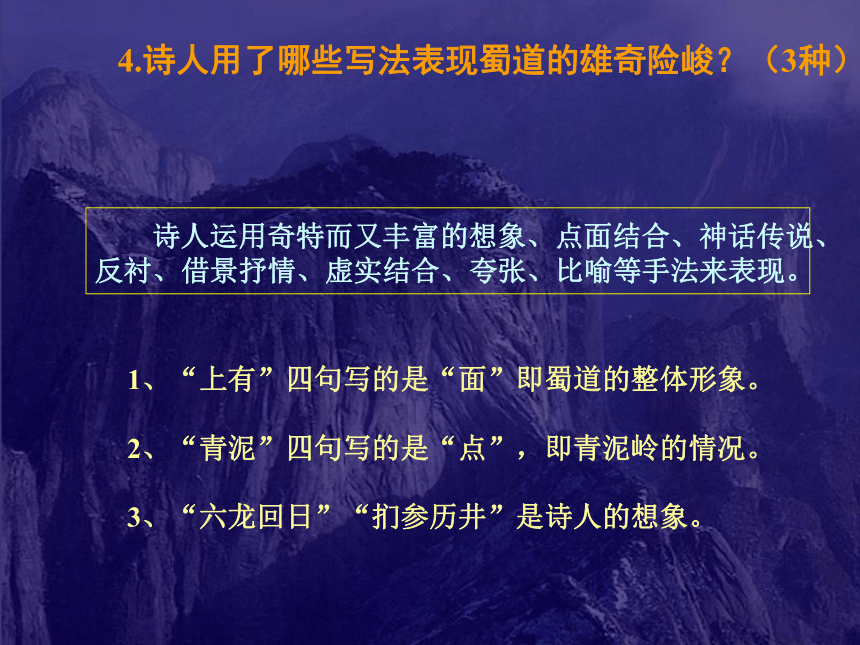 4.诗人用了哪些写法表现蜀道的雄奇险峻？（3种）

诗人运用奇特而又丰富的想象、点面结合、神话传说、反衬、借景抒情、虚实结合、夸张、比喻等手法来表现。

1、“上有”四句写的是“面”即蜀道的整体形象。

2、“青泥”四句写的是“点”，即青泥岭的情况。

3、“六龙回日”“扪参历井”是诗人的想象。